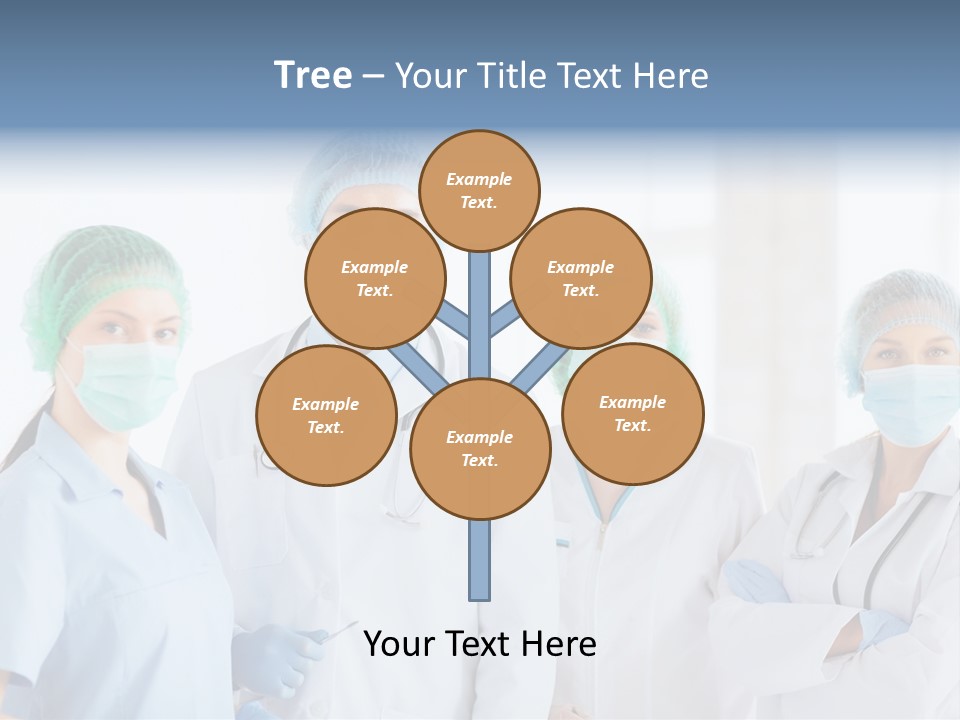 Tree – Your Title Text Here

Example Text.

Example Text.

Example Text.

Example Text.

Example Text.

Example Text.

Your Text Here